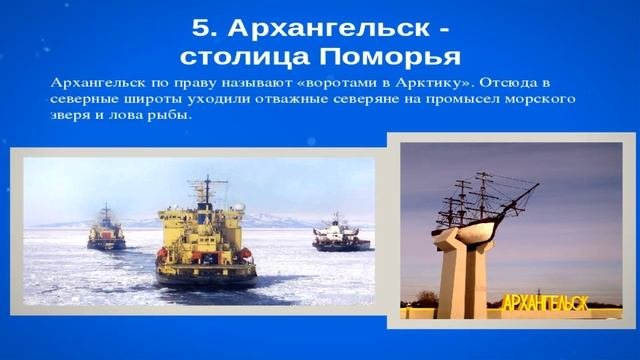 5. Архангельск - столица Поморья

Архангельск по праву называют «воротами в Арктику». Отсюда в северные широты уходили отважные северяне на промысел морского зверя и лова рыбы.

АРХАНГЕЛЬСК